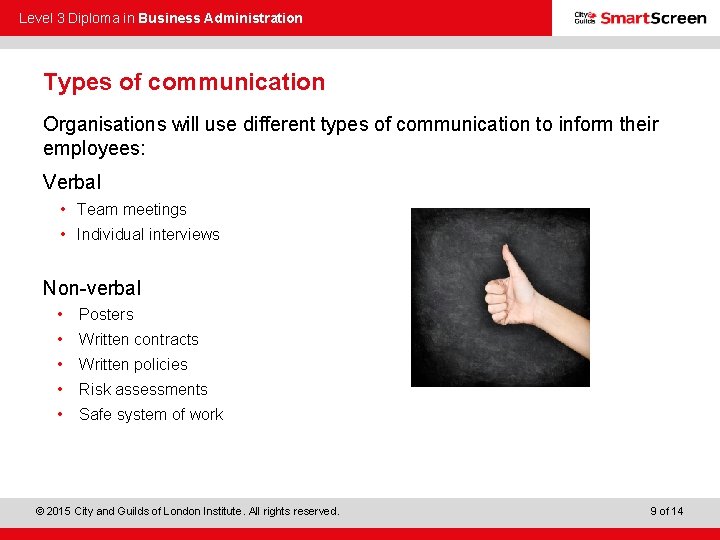 Level 3 Diploma in Business Administration

City & Guilds SmartScreen

Types of communication

Organisations will use different types of communication to inform their employees:

Verbal

• Team meetings
• Individual interviews

Non-verbal

• Posters
• Written contracts
• Written policies
• Risk assessments
• Safe system of work

© 2015 City and Guilds of London Institute. All rights reserved.

9 of 14